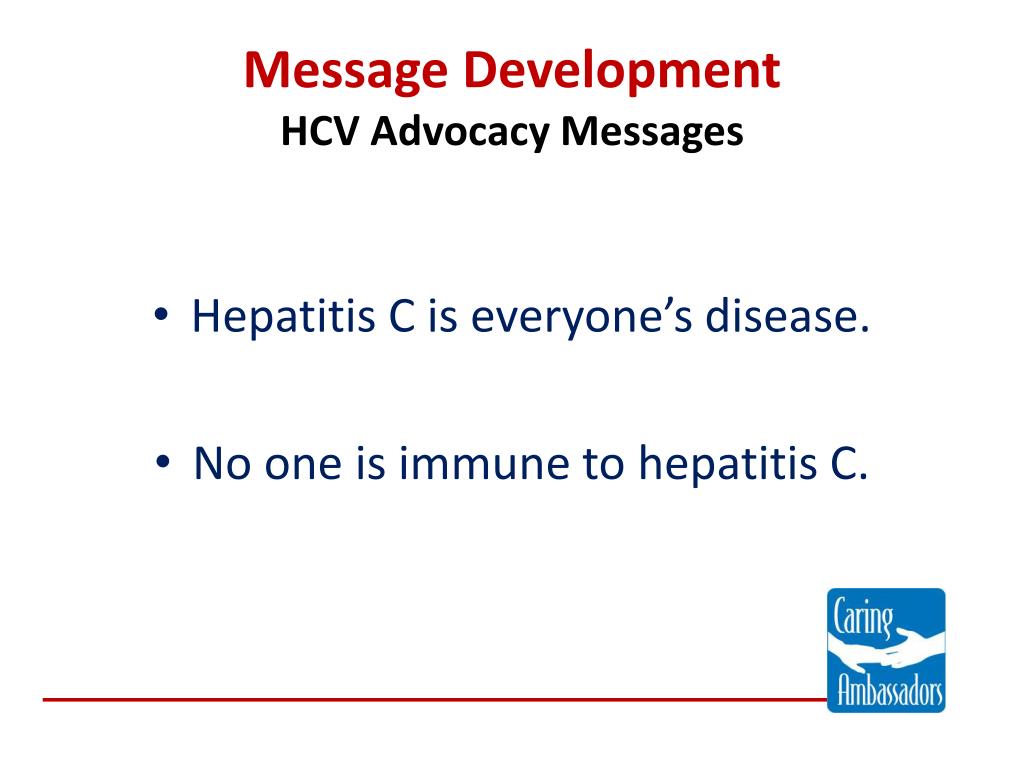 Message Development
HCV Advocacy Messages

• Hepatitis C is everyone’s disease.

• No one is immune to hepatitis C.

Caring Ambassadors